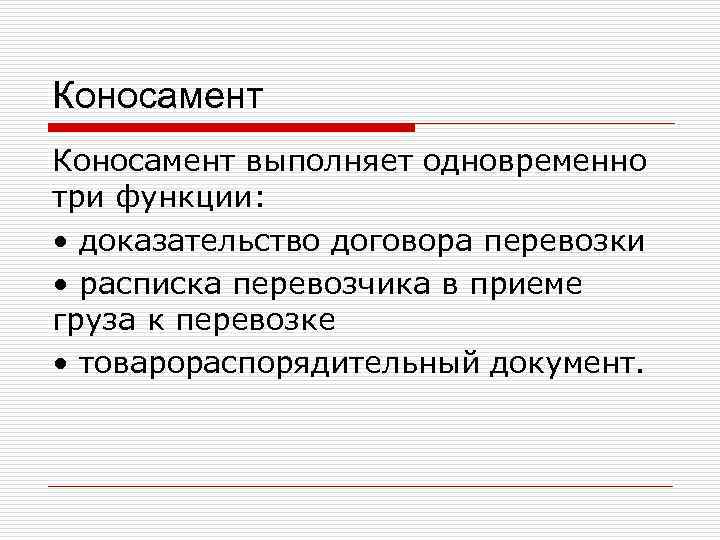 Коносамент

Коносамент выполняет одновременно три функции:

• доказательство договора перевозки

• расписка перевозчика в приеме груза к перевозке

• товарораспорядительный документ.